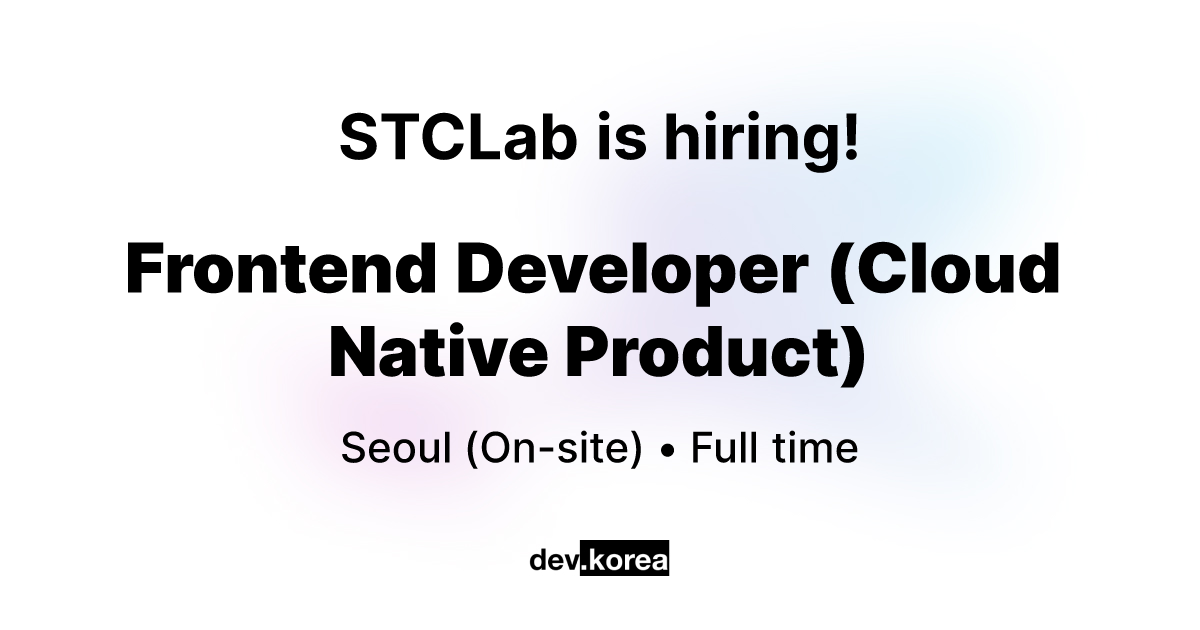 STCLab is hiring!

Frontend Developer (Cloud Native Product)

Seoul (On-site) • Full time

dev.korea